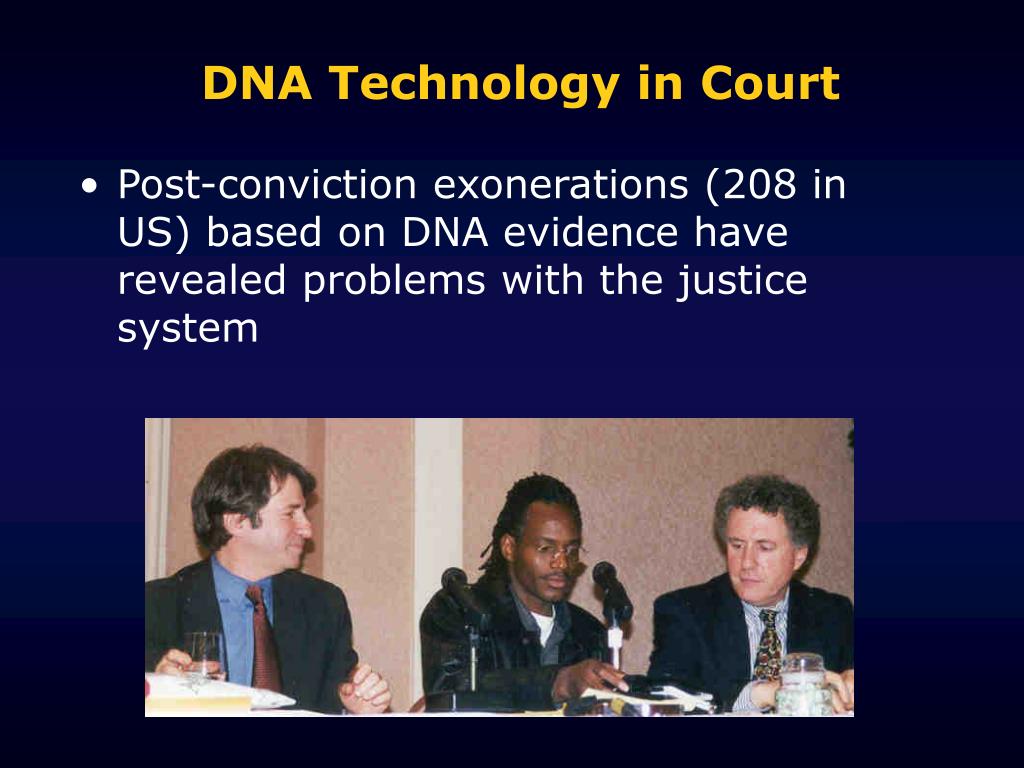 DNA Technology in Court

• Post-conviction exonerations (208 in US) based on DNA evidence have revealed problems with the justice system